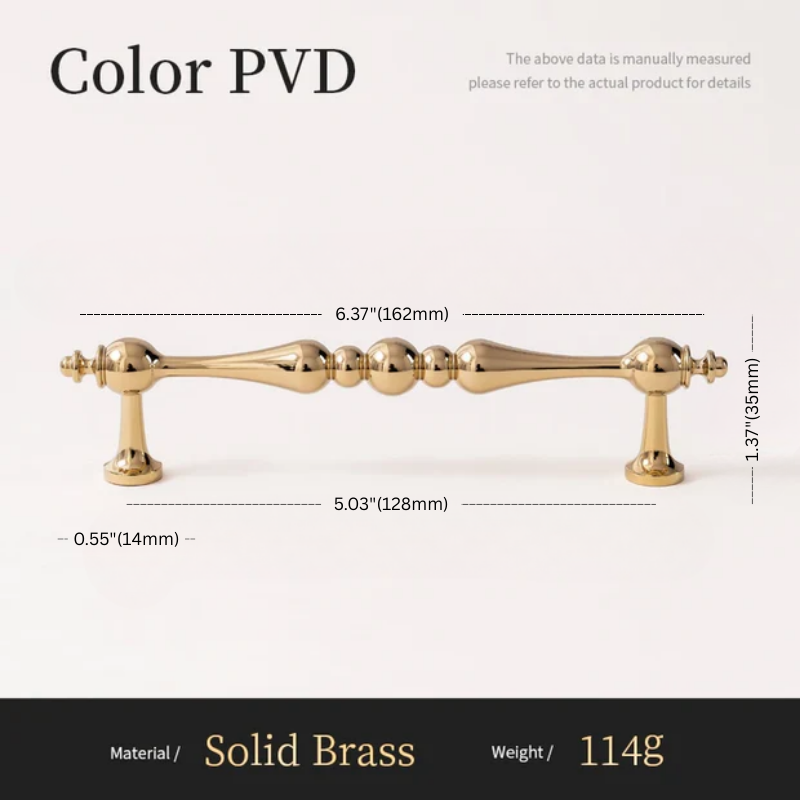 Color PVD

The above data is manually measured
please refer to the actual product for details

6.37"(162mm)

1.37"(35mm)

5.03"(128mm)

0.55"(14mm)

Material / Solid Brass Weight / 114g